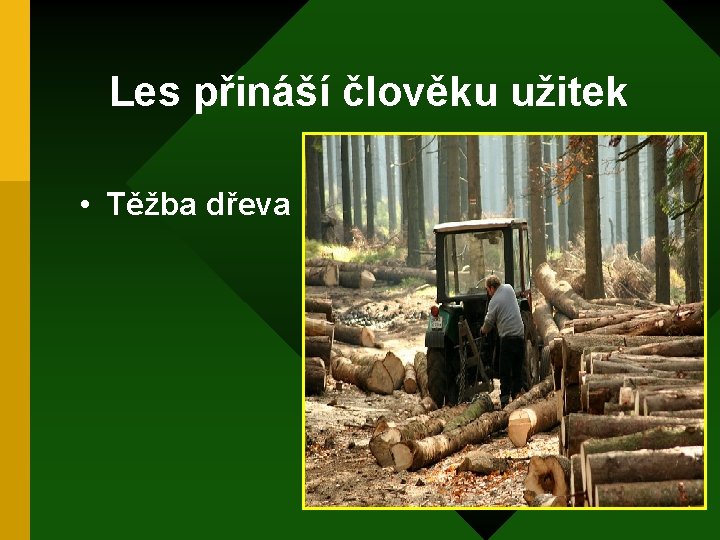 Les přináší člověku užitek

• Těžba dřeva